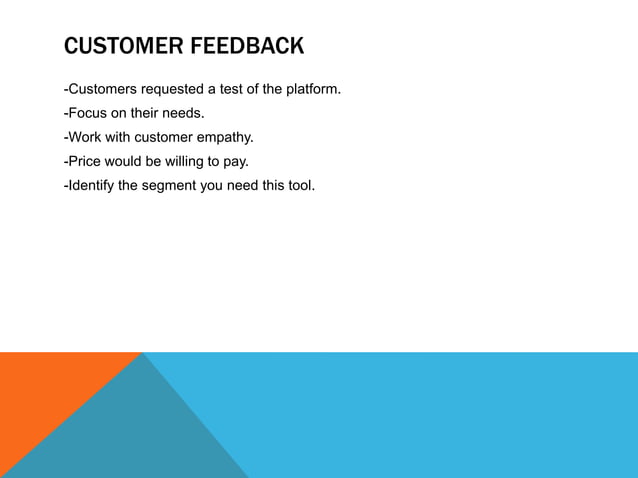 CUSTOMER FEEDBACK

-Customers requested a test of the platform.

-Focus on their needs.

-Work with customer empathy.

-Price would be willing to pay.

-Identify the segment you need this tool.